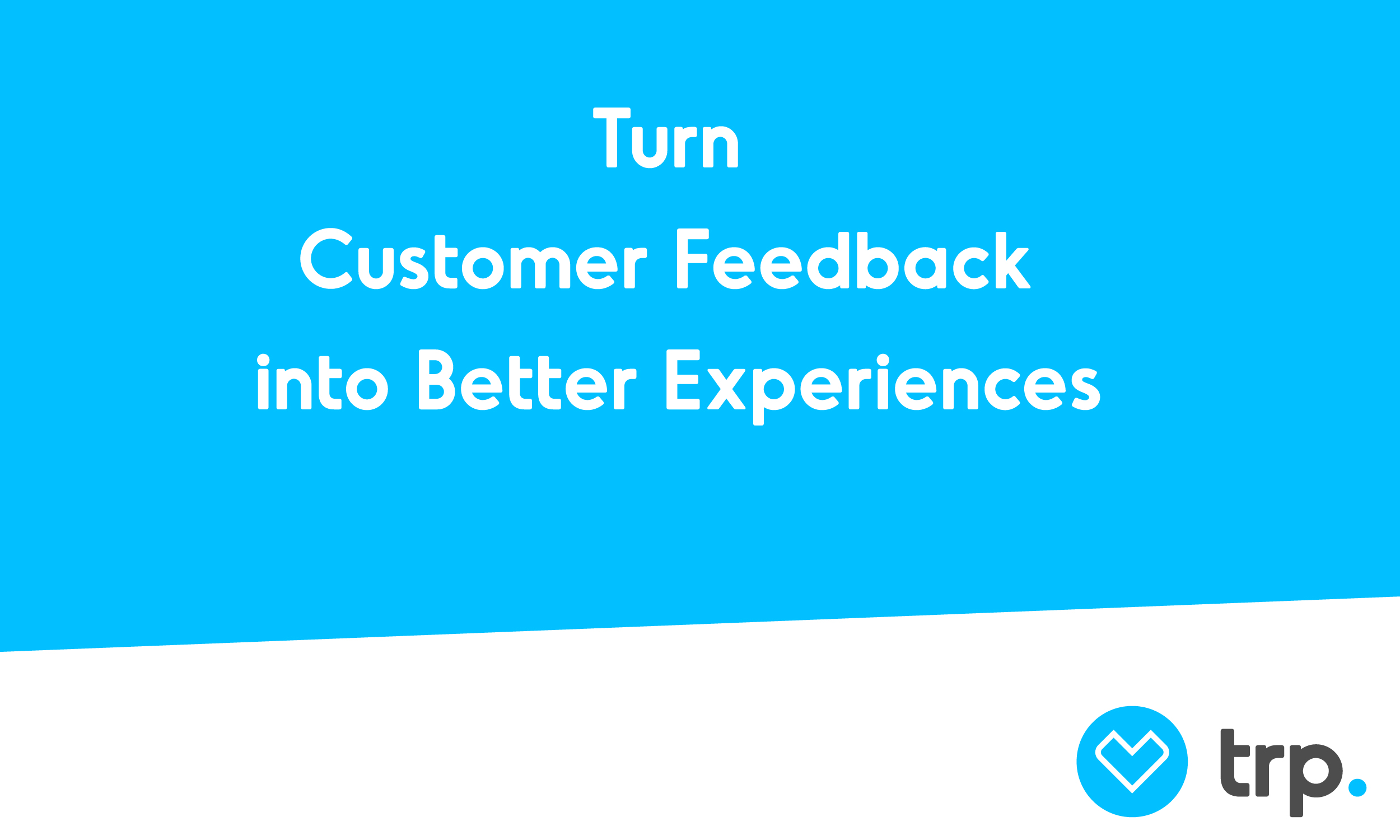 Turn
Customer Feedback
into Better Experiences

trp.